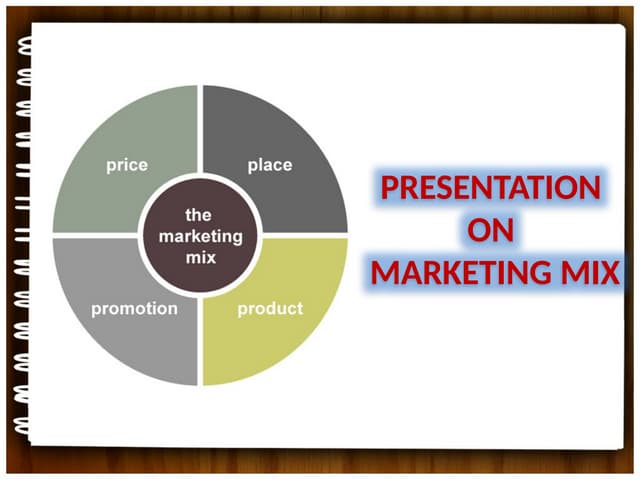 price

place

the marketing mix

promotion

product

PRESENTATION ON MARKETING MIX